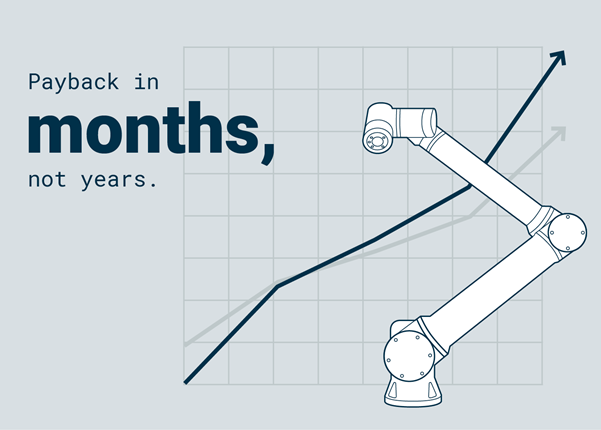 Payback in
months,
not years.